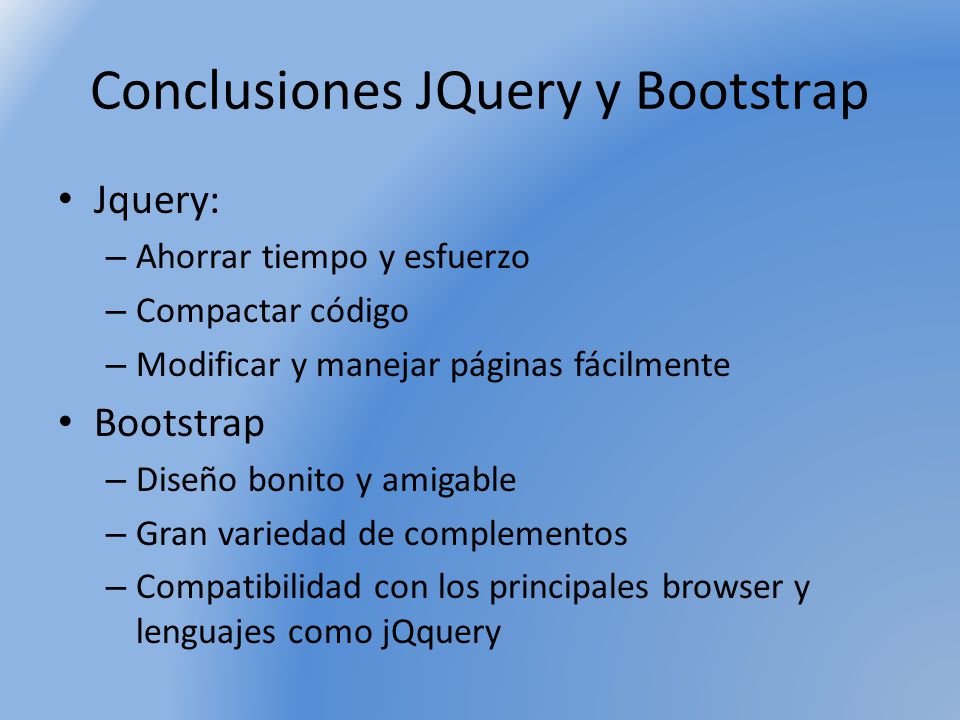 Conclusiones JQuery y Bootstrap

• Jquery:
– Ahorrar tiempo y esfuerzo
– Compactar código
– Modificar y manejar páginas fácilmente

• Bootstrap
– Diseño bonito y amigable
– Gran variedad de complementos
– Compatibilidad con los principales browser y lenguajes como jQquery